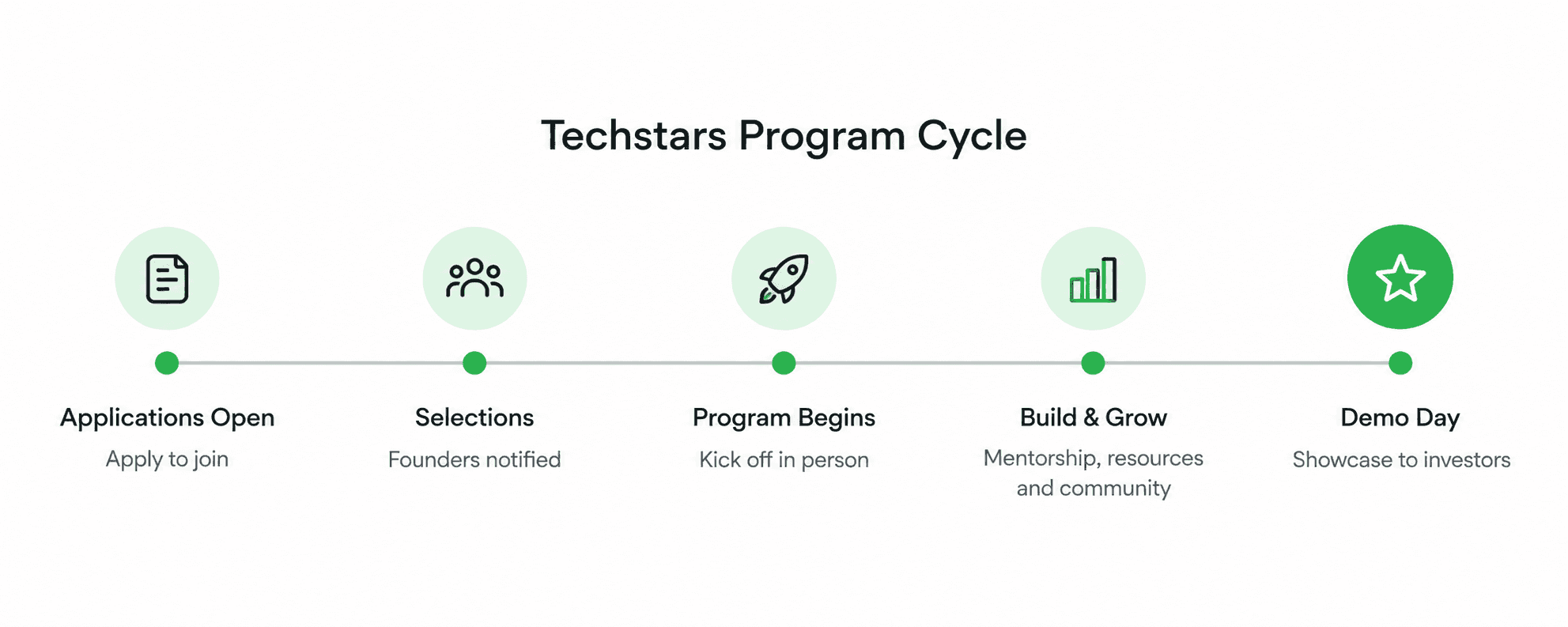 Techstars Program Cycle

Applications Open
Apply to join

Selections
Founders notified

Program Begins
Kick off in person

Build & Grow
Mentorship, resources and community

Demo Day
Showcase to investors